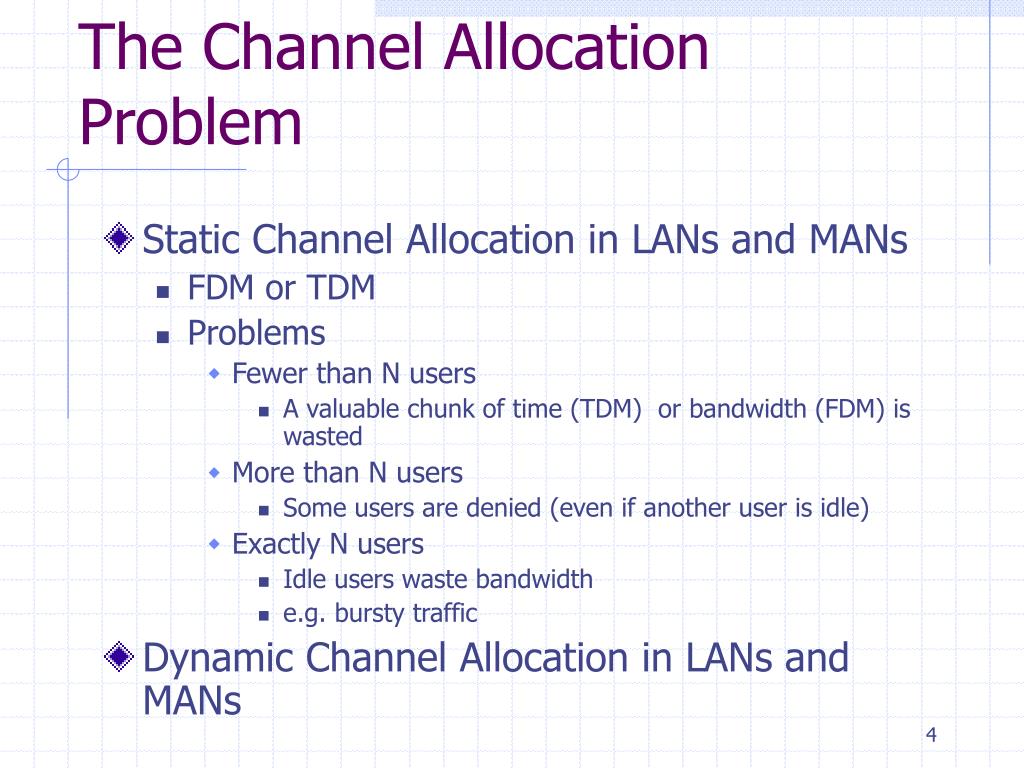 The Channel Allocation Problem

Static Channel Allocation in LANs and MANs
FDM or TDM
Problems
Fewer than N users
A valuable chunk of time (TDM) or bandwidth (FDM) is wasted
More than N users
Some users are denied (even if another user is idle)
Exactly N users
Idle users waste bandwidth
e.g. bursty traffic

Dynamic Channel Allocation in LANs and MANs

4